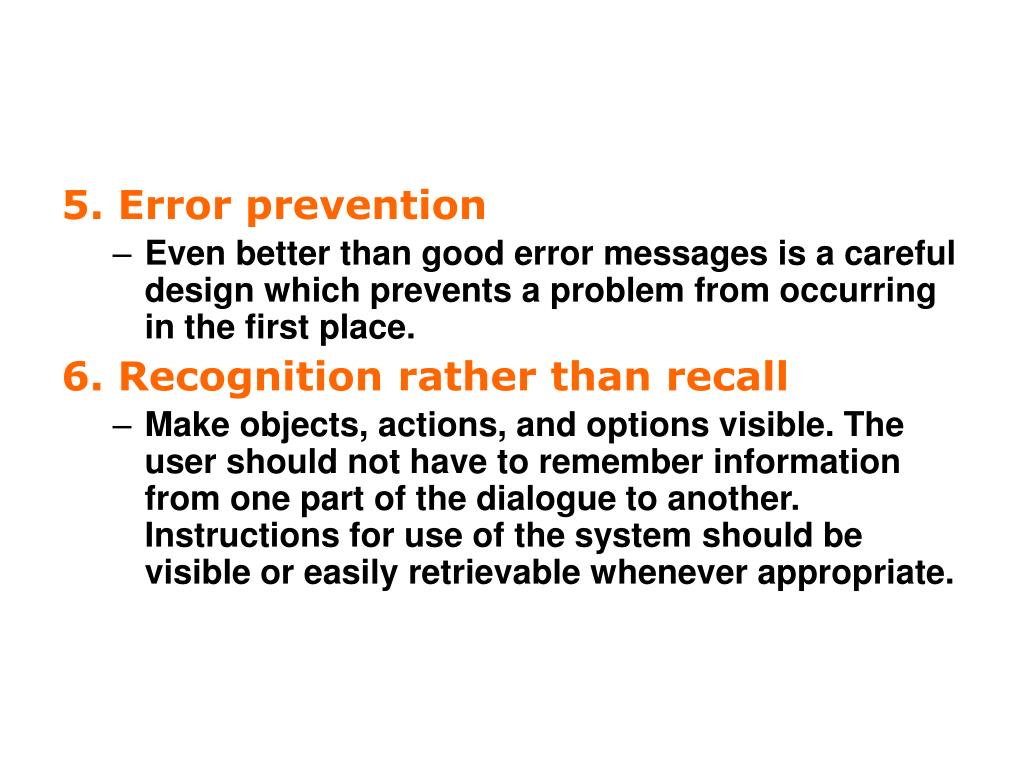 5. Error prevention

– Even better than good error messages is a careful design which prevents a problem from occurring in the first place.

6. Recognition rather than recall

– Make objects, actions, and options visible. The user should not have to remember information from one part of the dialogue to another. Instructions for use of the system should be visible or easily retrievable whenever appropriate.